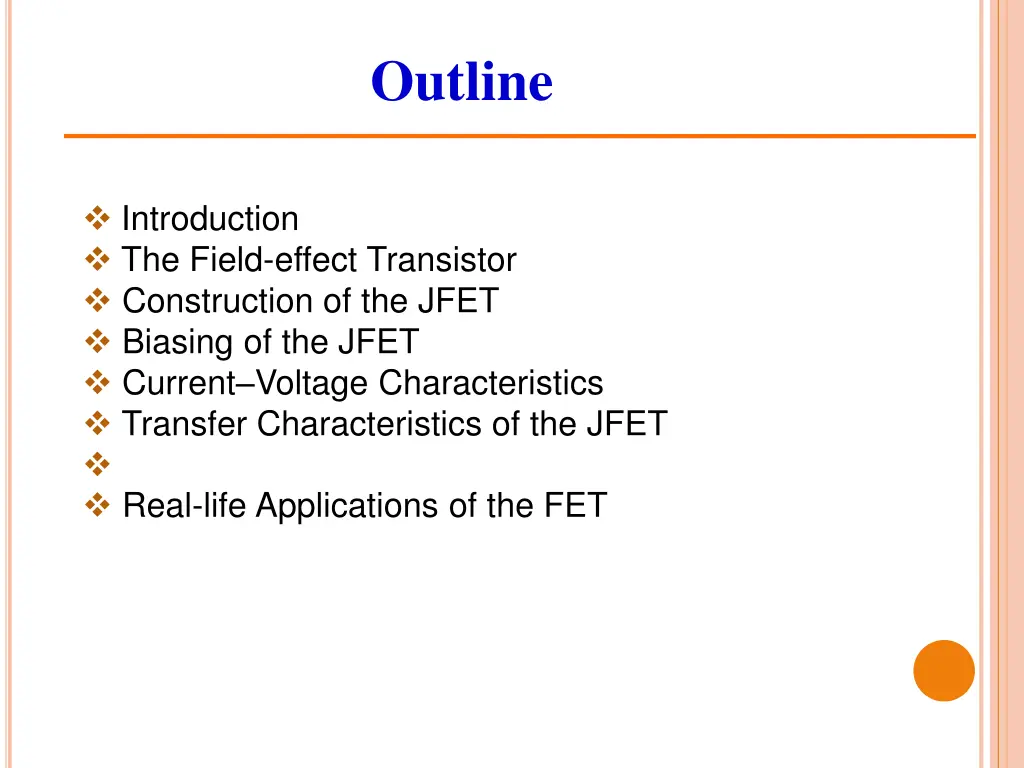 Outline

❖ Introduction
❖ The Field-effect Transistor
❖ Construction of the JFET
❖ Biasing of the JFET
❖ Current–Voltage Characteristics
❖ Transfer Characteristics of the JFET
❖
❖ Real-life Applications of the FET